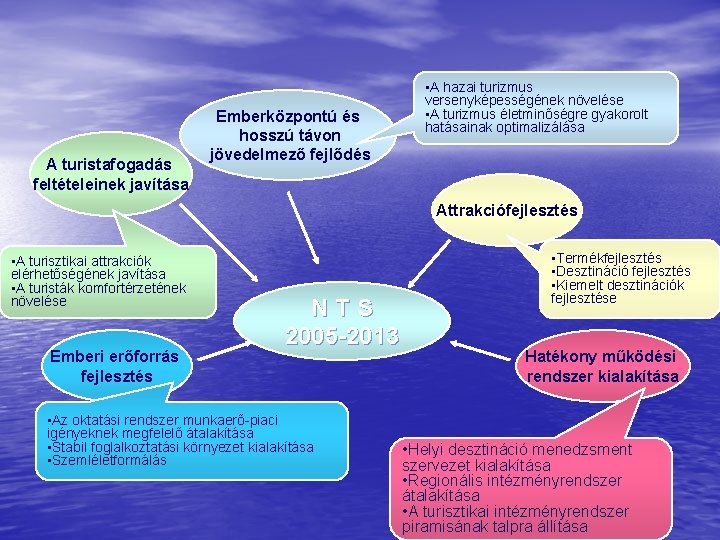 Emberközpontú és hosszú távon jövedelmező fejlődés

▪A hazai turizmus versenyképességének növelése
▪A turizmus életminőségre gyakorolt hatásainak optimalizálása

A turistafogadás feltételeinek javítása

▪A turisztikai attrakciók elérhetőségének javítása
▪A turisták komfortérzetének növelése

Attrakciófejlesztés

▪Termékfejlesztés
▪Desztináció fejlesztés
▪Kiemelt desztinációk fejlesztése

N T S
2005-2013

Emberi erőforrás fejlesztés

▪Az oktatási rendszer munkaerő-piaci igényeknek megfelelő átalakítása
▪Stabil foglalkoztatási környezet kialakítása
▪Szemléletformálás

Hatékony működési rendszer kialakítása

•Helyi desztináció menedzsment szervezet kialakítása
•Regionális intézményrendszer átalakítása
•A turisztikai intézményrendszer piramisának talpra állítása